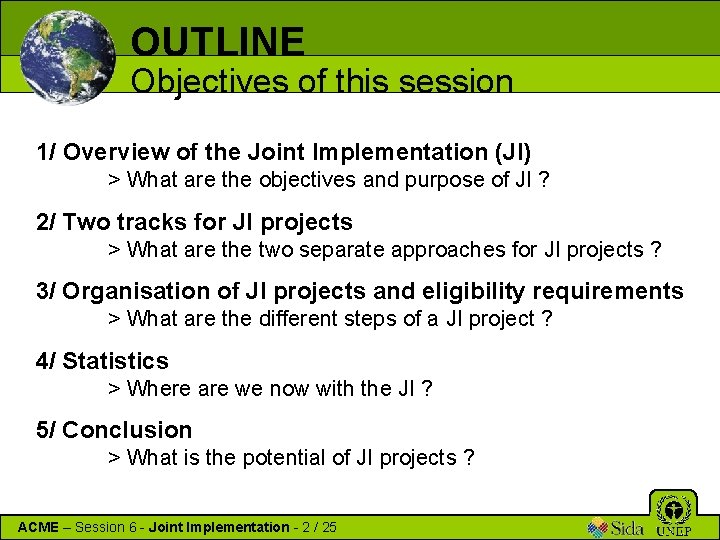 OUTLINE
Objectives of this session

1/ Overview of the Joint Implementation (JI)
> What are the objectives and purpose of JI ?

2/ Two tracks for JI projects
> What are the two separate approaches for JI projects ?

3/ Organisation of JI projects and eligibility requirements
> What are the different steps of a JI project ?

4/ Statistics
> Where are we now with the JI ?

5/ Conclusion
> What is the potential of JI projects ?

ACME – Session 6 - Joint Implementation - 2 / 25

Sida UNEP